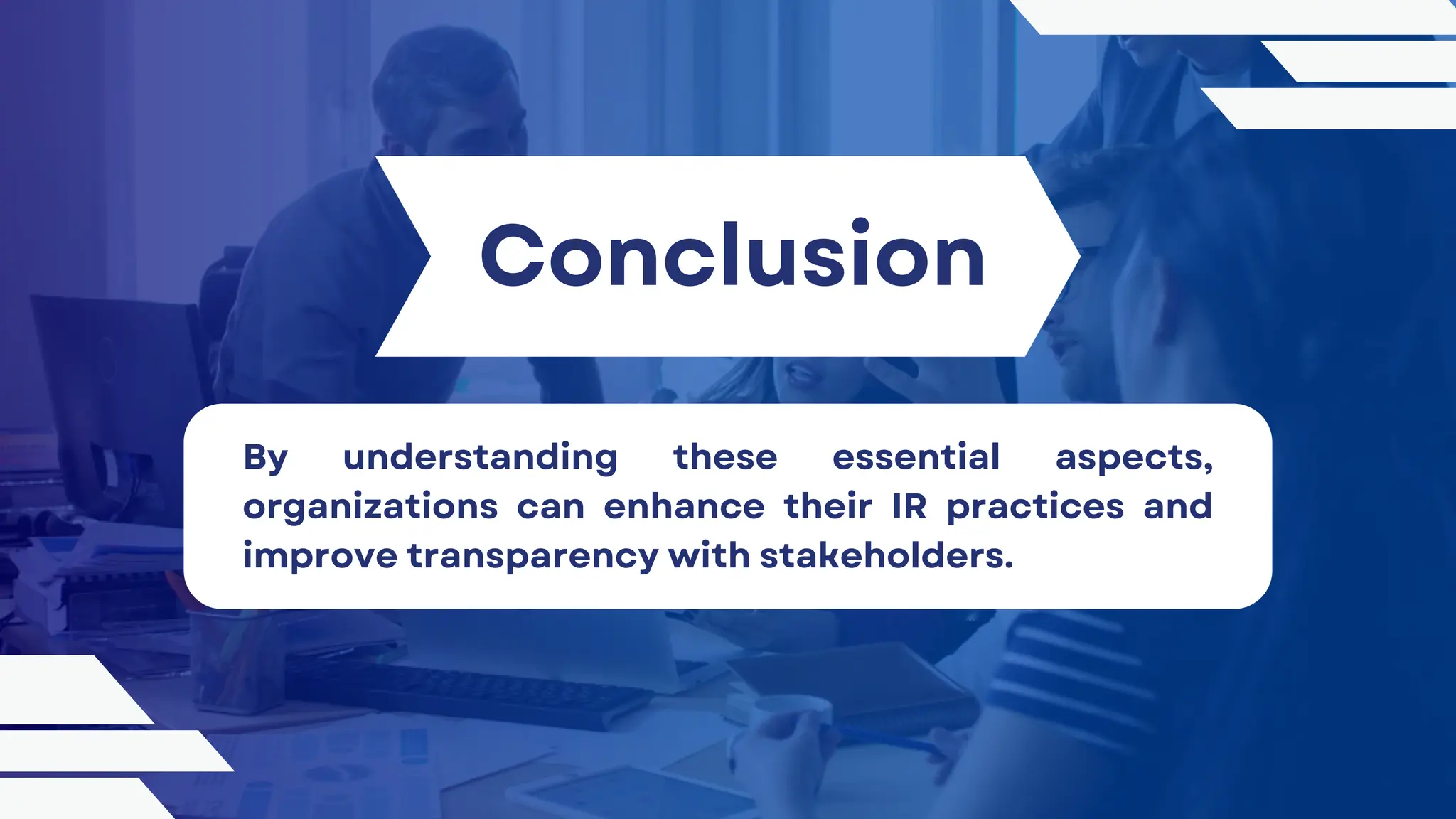 Conclusion

By understanding these essential aspects, organizations can enhance their IR practices and improve transparency with stakeholders.